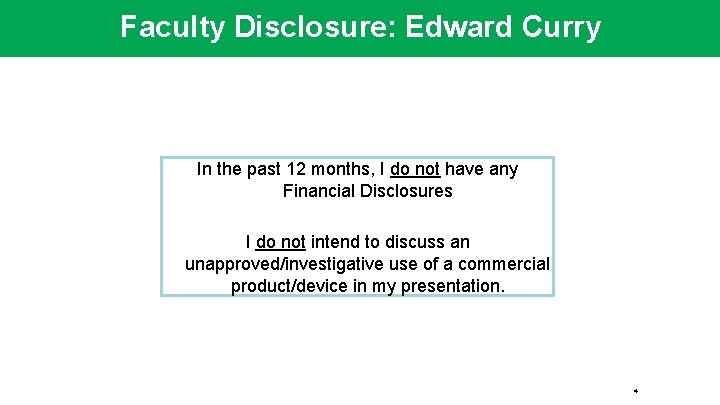 Faculty Disclosure: Edward Curry

In the past 12 months, I do not have any Financial Disclosures

I do not intend to discuss an unapproved/investigative use of a commercial product/device in my presentation.